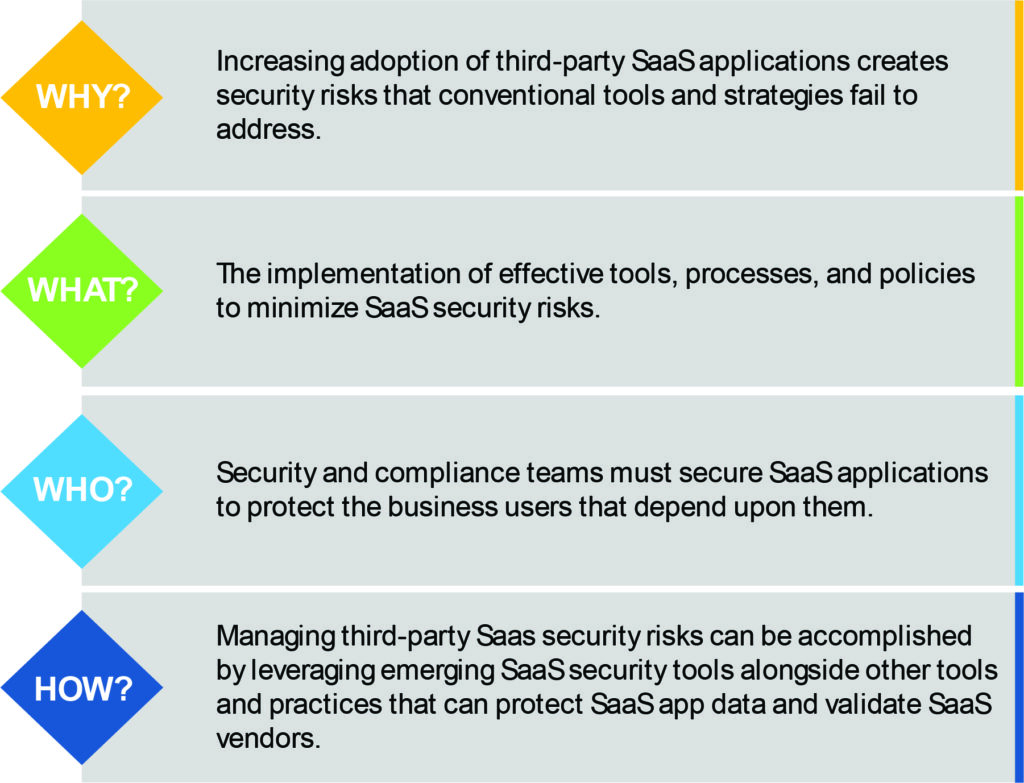 WHY?

Increasing adoption of third-party SaaS applications creates security risks that conventional tools and strategies fail to address.

WHAT?

The implementation of effective tools, processes, and policies to minimize SaaS security risks.

WHO?

Security and compliance teams must secure SaaS applications to protect the business users that depend upon them.

HOW?

Managing third-party Saas security risks can be accomplished by leveraging emerging SaaS security tools alongside other tools and practices that can protect SaaS app data and validate SaaS vendors.